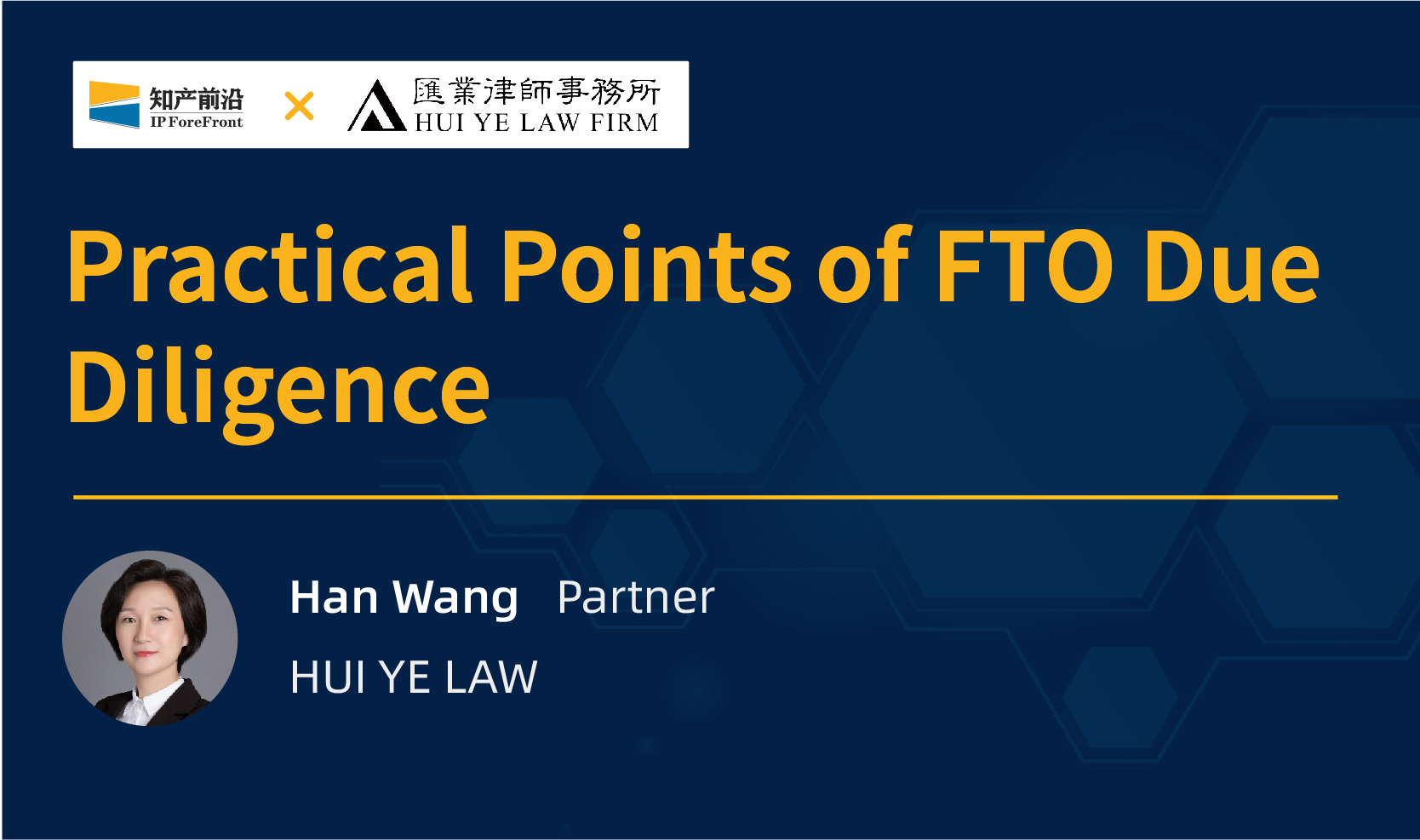 知产前沿
IP ForeFront
×
匯業律師事務所
HUI YE LAW FIRM

Practical Points of FTO Due Diligence

Han Wang Partner
HUI YE LAW